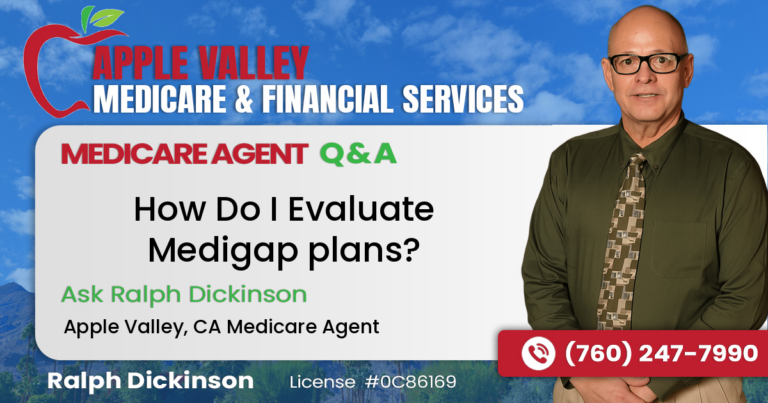 APPLE VALLEY
MEDICARE & FINANCIAL SERVICES

MEDICARE AGENT Q & A

How Do I Evaluate Medigap plans?

Ask Ralph Dickinson

Apple Valley, CA Medicare Agent

(760) 247-7990

Ralph Dickinson License #0C86169